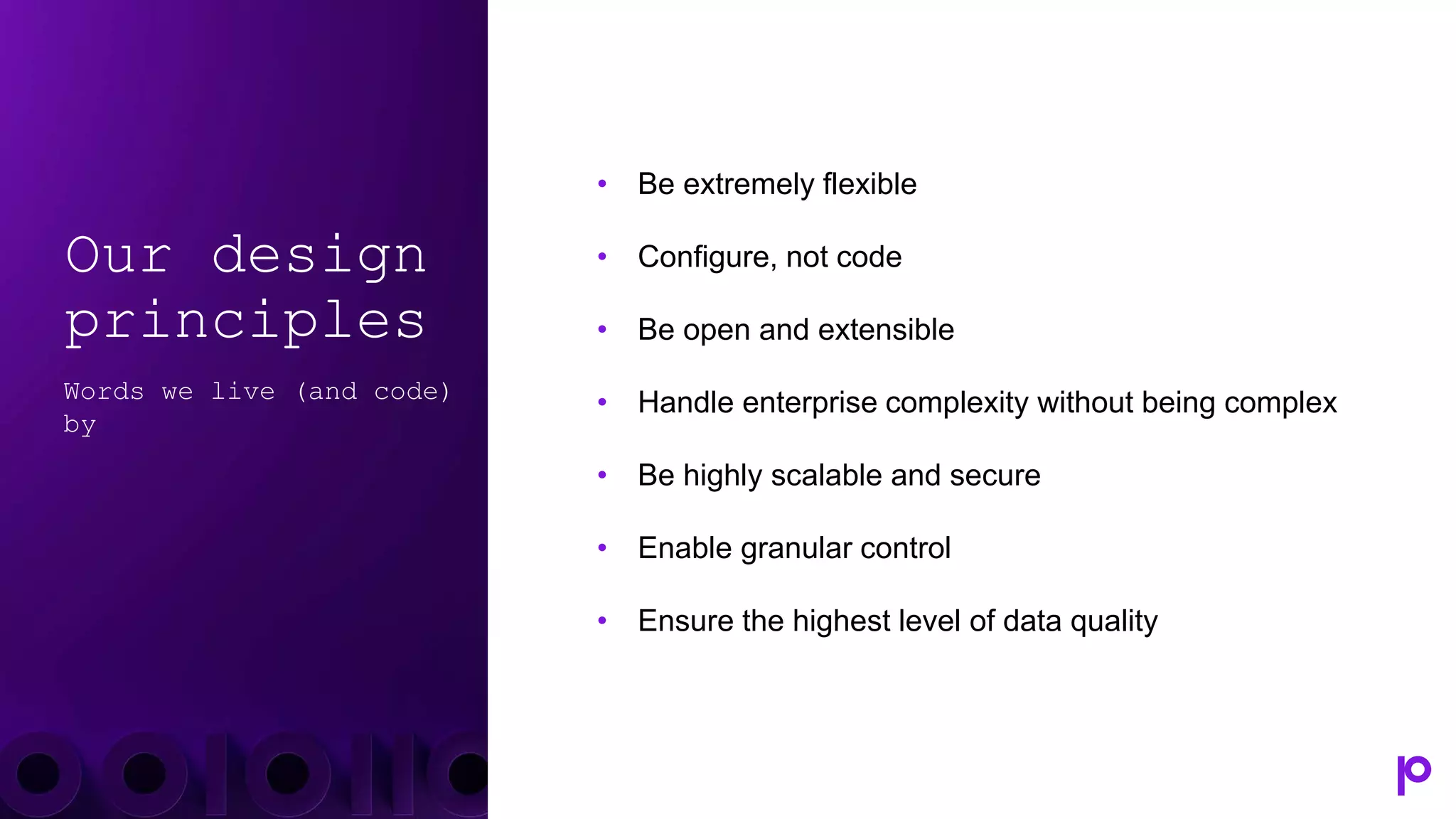 Our design principles

Words we live (and code) by

• Be extremely flexible

• Configure, not code

• Be open and extensible

• Handle enterprise complexity without being complex

• Be highly scalable and secure

• Enable granular control

• Ensure the highest level of data quality